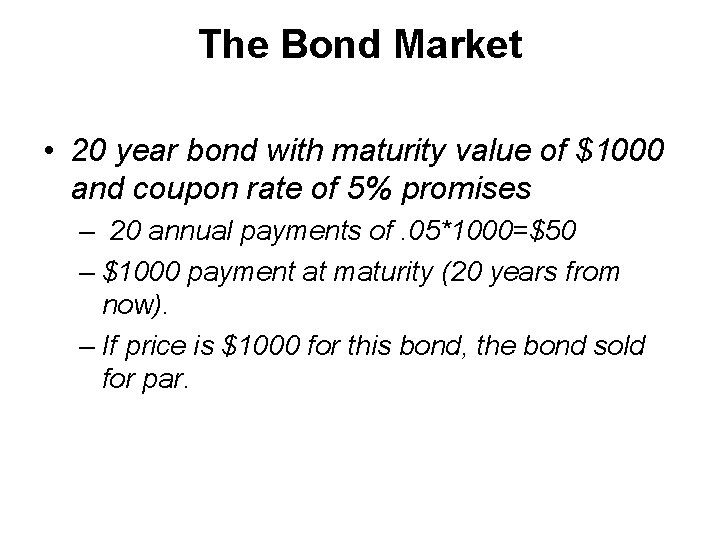 The Bond Market

• 20 year bond with maturity value of \$1000 and coupon rate of 5% promises

– 20 annual payments of .05*1000=\$50

– \$1000 payment at maturity (20 years from now).

– If price is \$1000 for this bond, the bond sold for par.